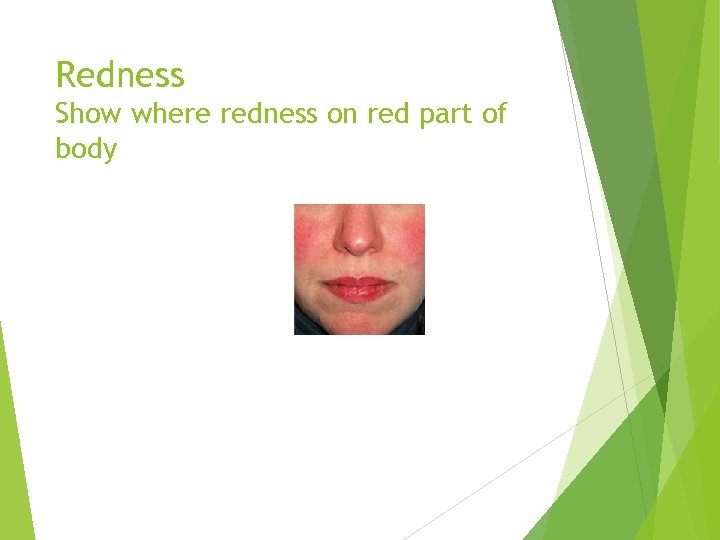 Redness
Show where redness on red part of body